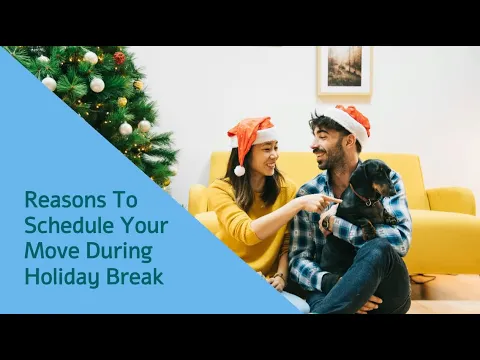 Reasons To Schedule Your Move During Holiday Break